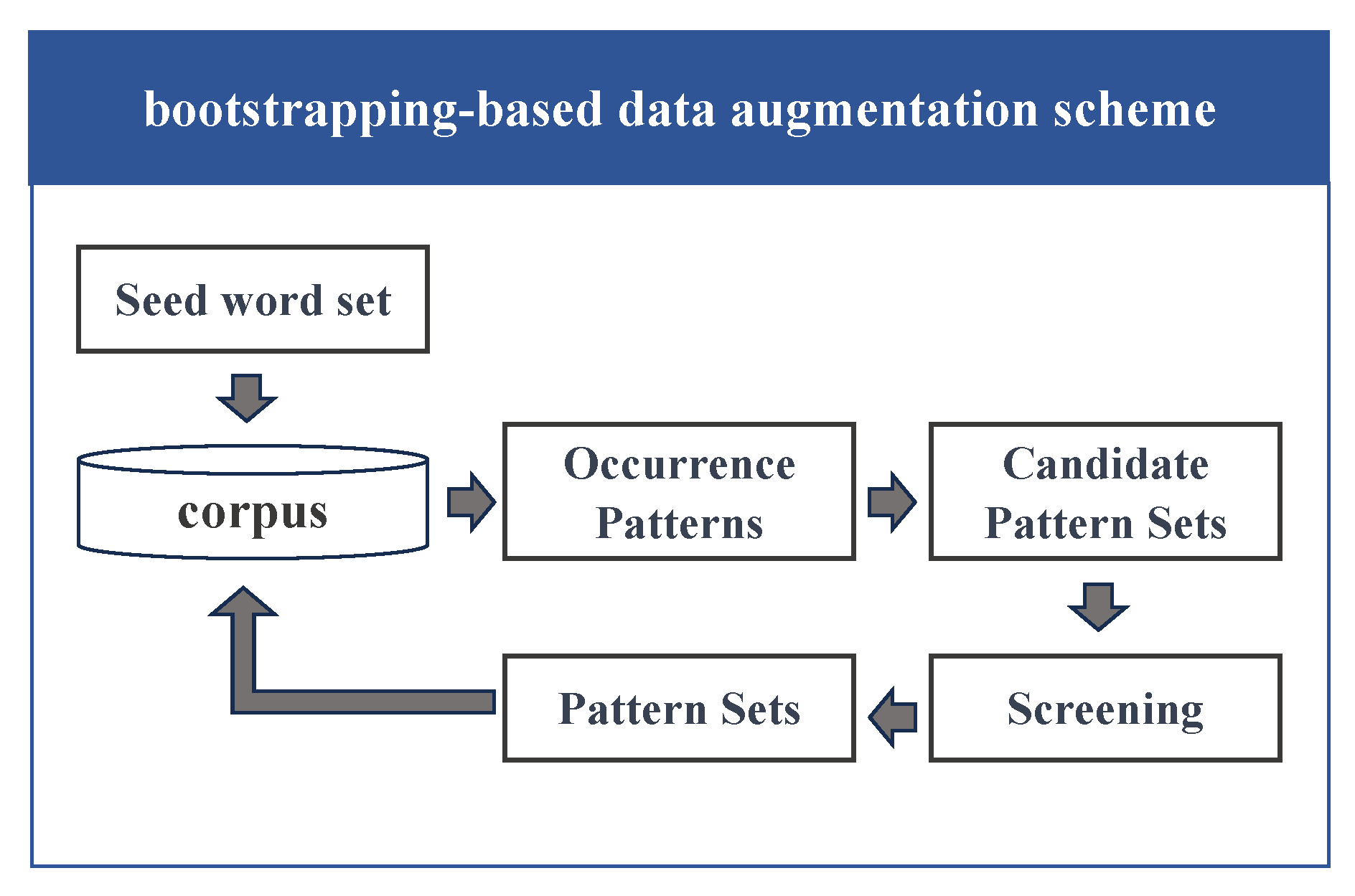 bootstrapping-based data augmentation scheme

Seed word set

corpus

Occurrence Patterns

Candidate Pattern Sets

Screening

Pattern Sets